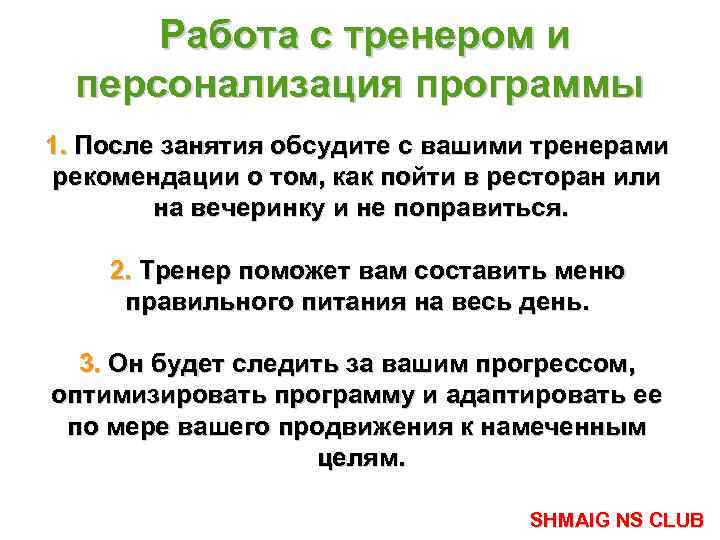 Работа с тренером и персонализация программы

1. После занятия обсудите с вашими тренерами рекомендации о том, как пойти в ресторан или на вечеринку и не поправиться.

2. Тренер поможет вам составить меню правильного питания на весь день.

3. Он будет следить за вашим прогрессом, оптимизировать программу и адаптировать ее по мере вашего продвижения к намеченным целям.

SHMAIG NS CLUB